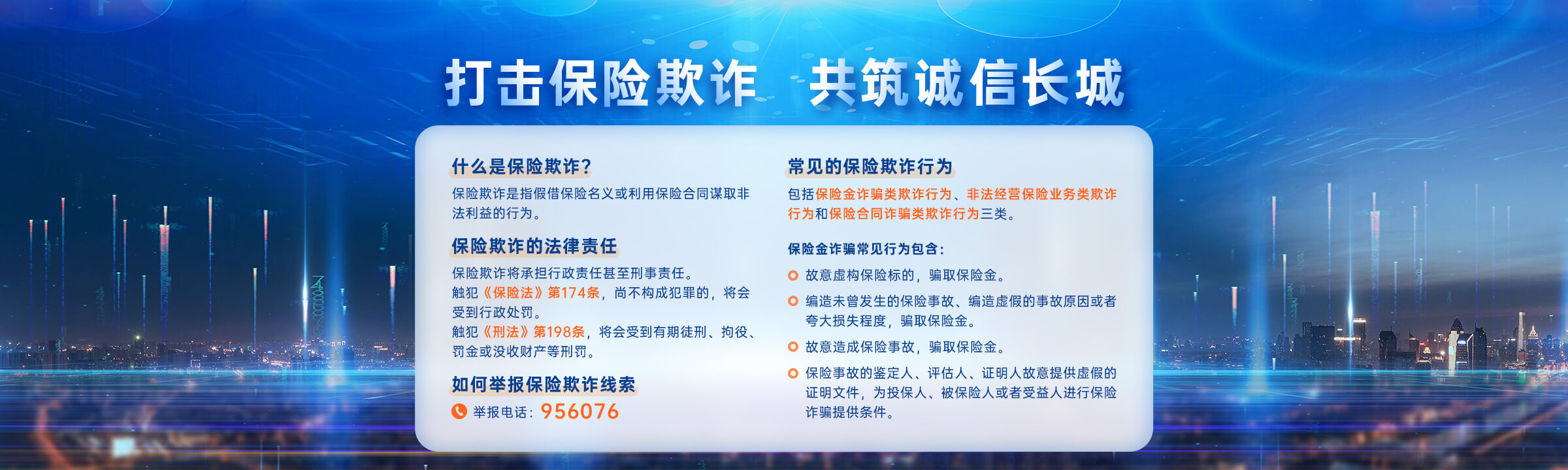 打击保险欺诈　共筑诚信长城

什么是保险欺诈?

保险欺诈是指假借保险名义或利用保险合同谋取非法利益的行为。

保险欺诈的法律责任

保险欺诈将承担行政责任甚至刑事责任。
触犯《保险法》第174条，尚不构成犯罪的，将会受到行政处罚。
触犯《刑法》第198条，将会受到有期徒刑、拘役、罚金或没收财产等刑罚。

如何举报保险欺诈线索

举报电话：956076

常见的保险欺诈行为

包括保险金诈骗类欺诈行为、非法经营保险业务类欺诈行为和保险合同诈骗类欺诈行为三类。

保险金诈骗常见行为包含：

故意虚构保险标的，骗取保险金。

编造未曾发生的保险事故、编造虚假的事故原因或者夸大损失程度，骗取保险金。

故意造成保险事故，骗取保险金。

保险事故的鉴定人、评估人、证明人故意提供虚假的证明文件，为投保人、被保险人或者受益人进行保险诈骗提供条件。